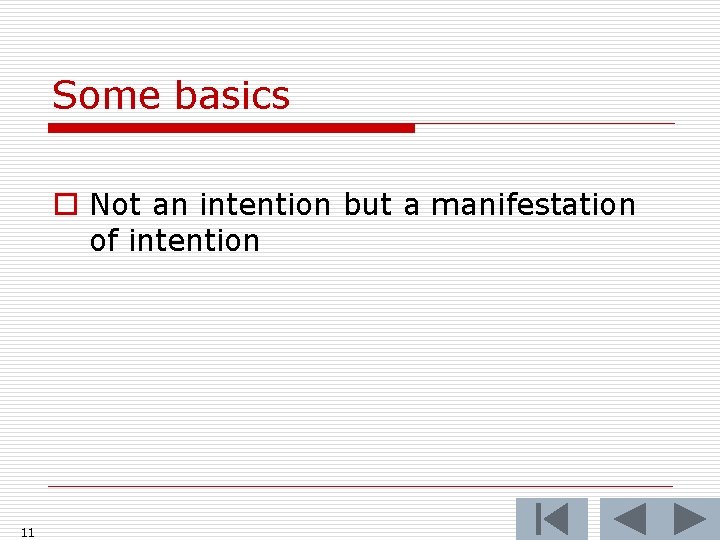 Some basics

Not an intention but a manifestation of intention

11